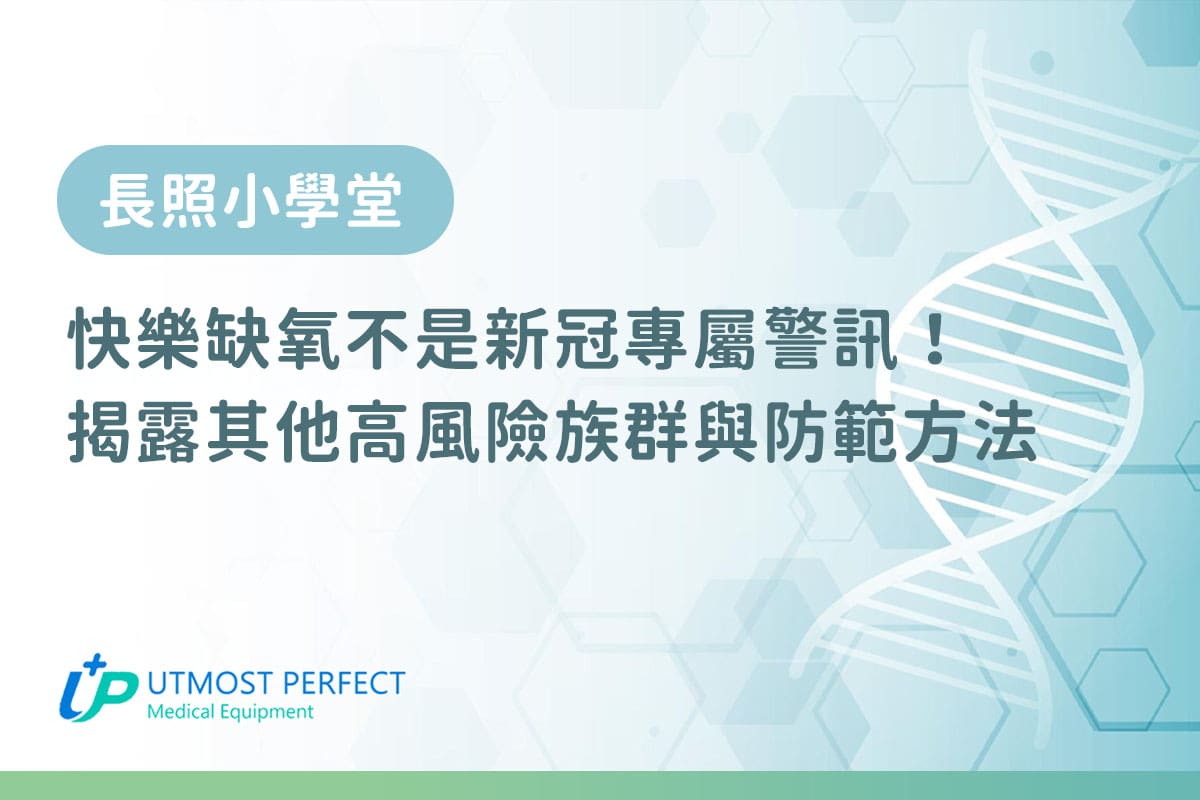 長照小學堂

快樂缺氧不是新冠專屬警訊！
揭露其他高風險族群與防範方法

UP UTMOST PERFECT
Medical Equipment